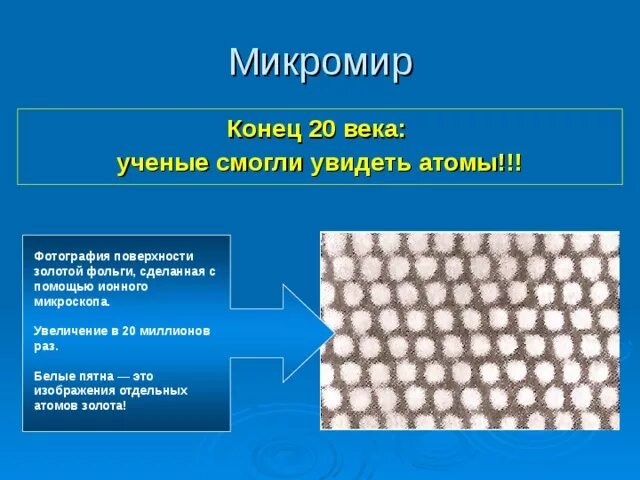 Микромир

Конец 20 века:
ученые смогли увидеть атомы!!!

Фотография поверхности золотой фольги, сделанная с помощью ионного микроскопа.

Увеличение в 20 миллионов раз.

Белые пятна — это изображения отдельных атомов золота!